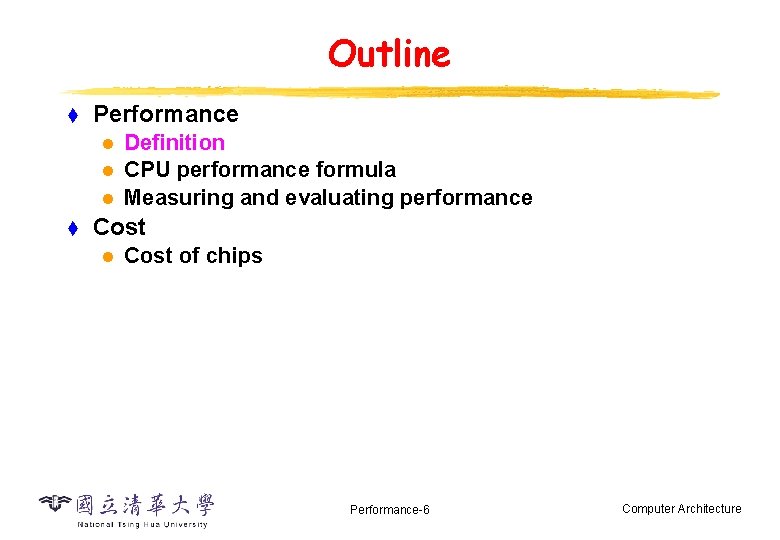 Outline

Performance
Definition
CPU performance formula
Measuring and evaluating performance
Cost
Cost of chips

國立清華大學
National Tsing Hua University

Performance-6

Computer Architecture